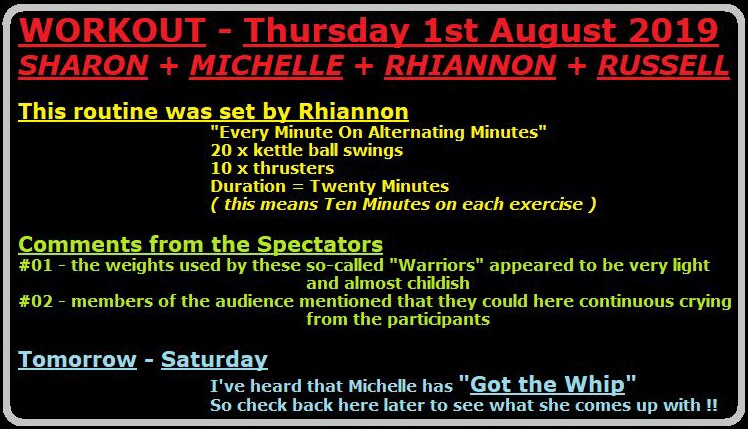 WORKOUT - Thursday 1st August 2019
SHARON + MICHELLE + RHIANNON + RUSSELL

This routine was set by Rhiannon
"Every Minute On Alternating Minutes"
20 x kettle ball swings
10 x thrusters
Duration = Twenty Minutes
( this means Ten Minutes on each exercise )

Comments from the Spectators
#01 - the weights used by these so-called "Warriors" appeared to be very light and almost childish
#02 - members of the audience mentioned that they could here continuous crying from the participants

Tomorrow - Saturday
I've heard that Michelle has "Got the Whip"
So check back here later to see what she comes up with !!